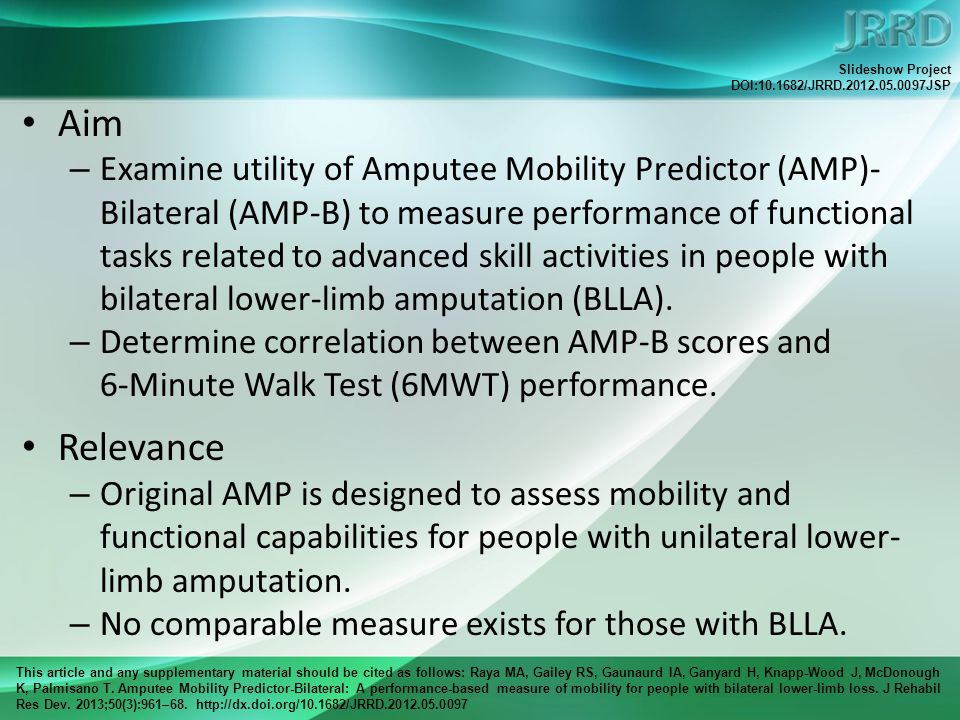 JRRD

Slideshow Project
DOI:10.1682/JRRD.2012.05.0097JSP

• Aim
– Examine utility of Amputee Mobility Predictor (AMP)-Bilateral (AMP-B) to measure performance of functional tasks related to advanced skill activities in people with bilateral lower-limb amputation (BLLA).
– Determine correlation between AMP-B scores and 6-Minute Walk Test (6MWT) performance.

• Relevance
– Original AMP is designed to assess mobility and functional capabilities for people with unilateral lower-limb amputation.
– No comparable measure exists for those with BLLA.

This article and any supplementary material should be cited as follows: Raya MA, Gailey RS, Gaunaurd IA, Ganyard H, Knapp-Wood J, McDonough K, Palmisano T. Amputee Mobility Predictor-Bilateral: A performance-based measure of mobility for people with bilateral lower-limb loss. J Rehabil Res Dev. 2013;50(3):961–68. http://dx.doi.org/10.1682/JRRD.2012.05.0097